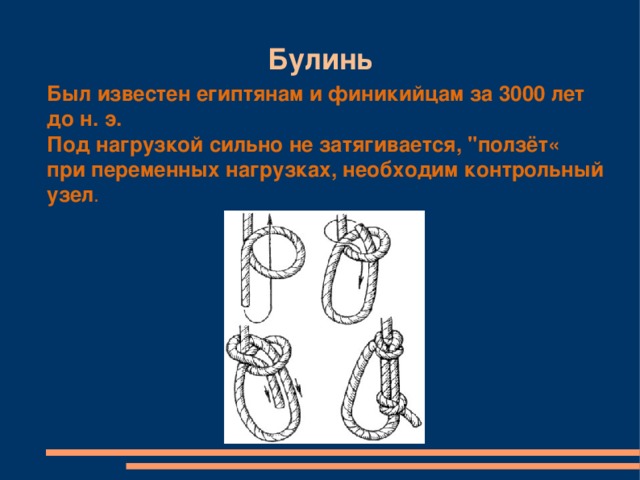 Булинь

Был известен египтянам и финикийцам за 3000 лет до н. э.
Под нагрузкой сильно не затягивается, "ползёт« при переменных нагрузках, необходим контрольный узел.